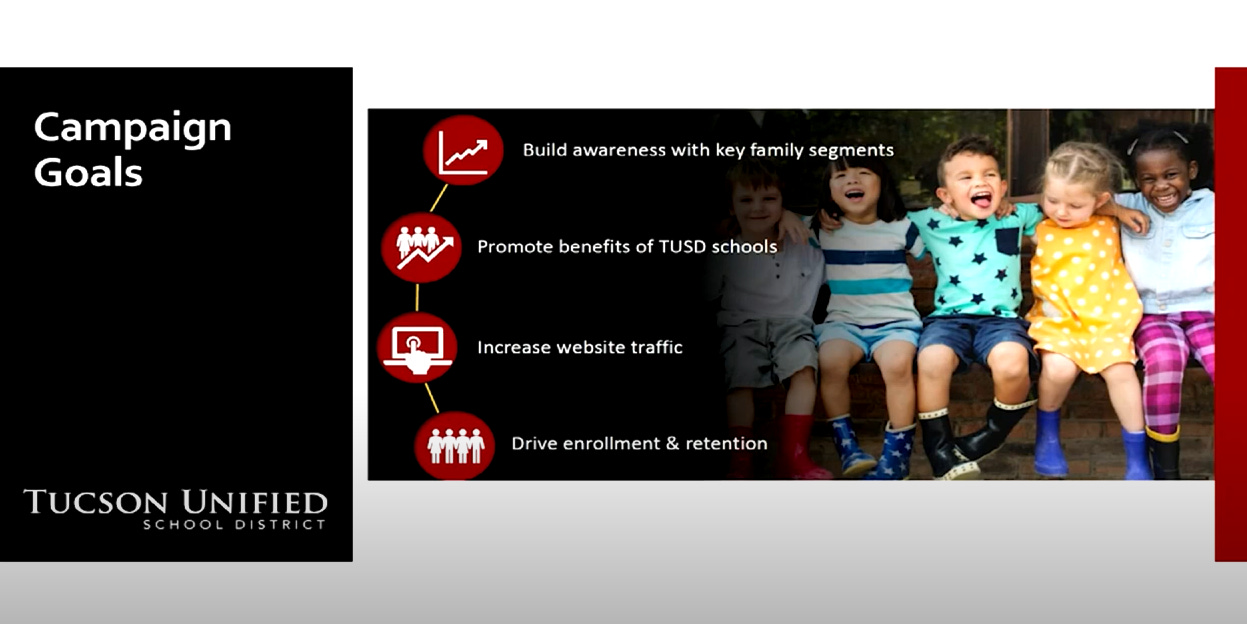 Campaign Goals

Build awareness with key family segments

Promote benefits of TUSD schools

Increase website traffic

Drive enrollment & retention

TUCSON UNIFIED
SCHOOL DISTRICT